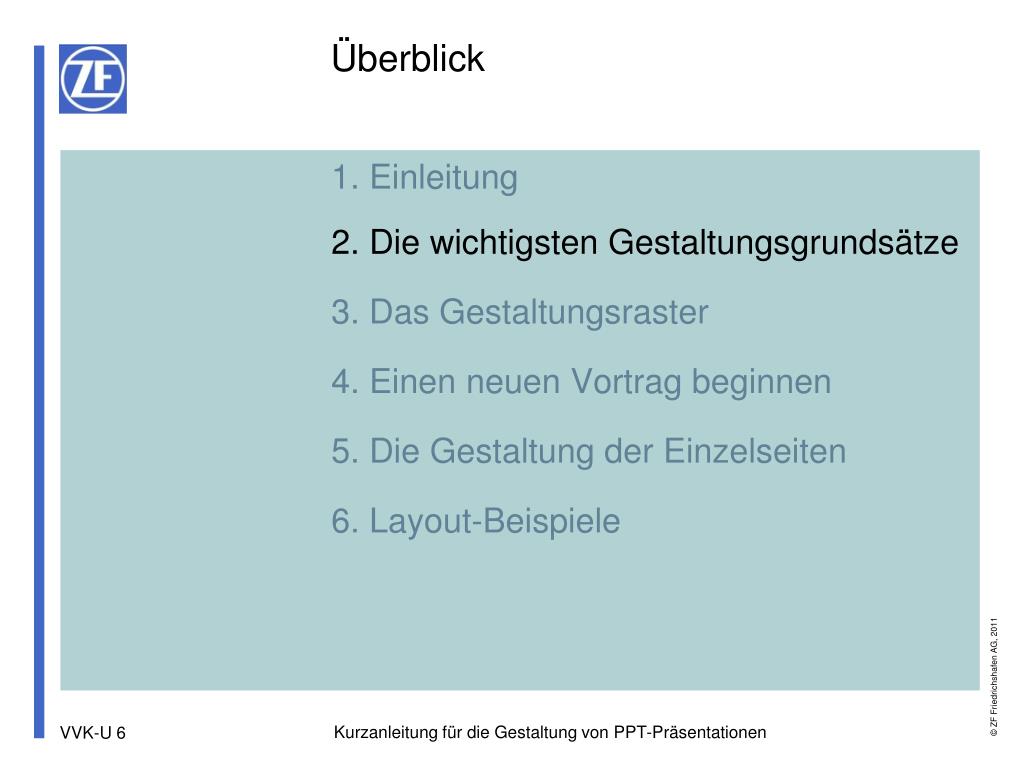 ZF

Überblick

1. Einleitung

2. Die wichtigsten Gestaltungsgrundsätze

3. Das Gestaltungsraster

4. Einen neuen Vortrag beginnen

5. Die Gestaltung der Einzelseiten

6. Layout-Beispiele

© ZF Friedrichshafen AG, 2011

VVK-U 6

Kurzanleitung für die Gestaltung von PPT-Präsentationen